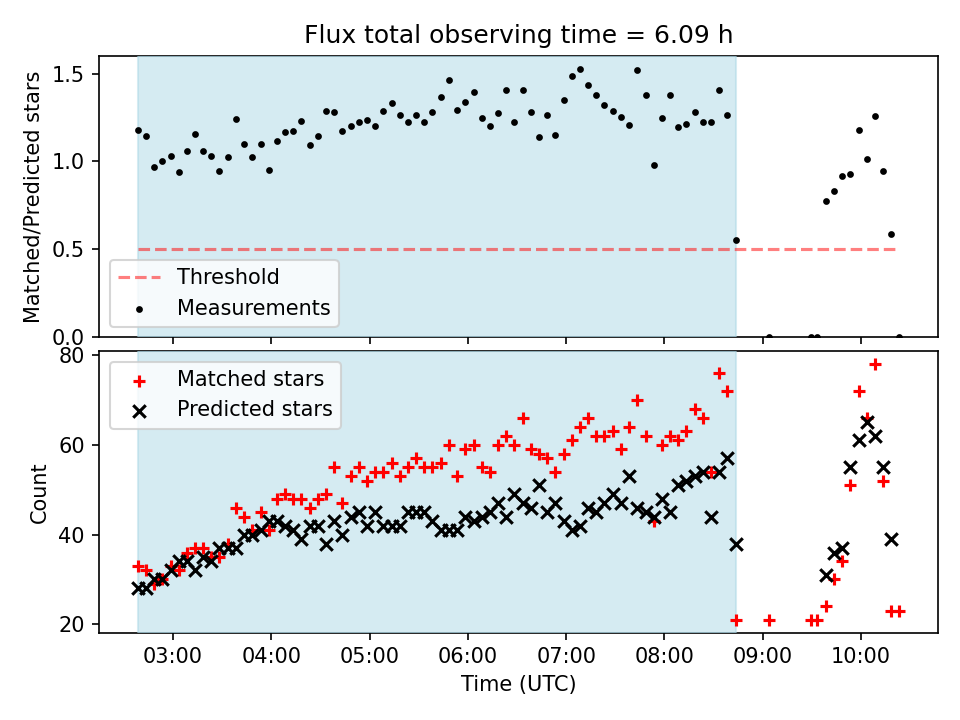 Flux total observing time = 6.09 h

Matched/Predicted stars

1.5
1.0
0.5
0.0

Threshold
Measurements

Count

80
60
40
20

Matched stars
Predicted stars

03:00 04:00 05:00 06:00 07:00 08:00 09:00 10:00

Time (UTC)